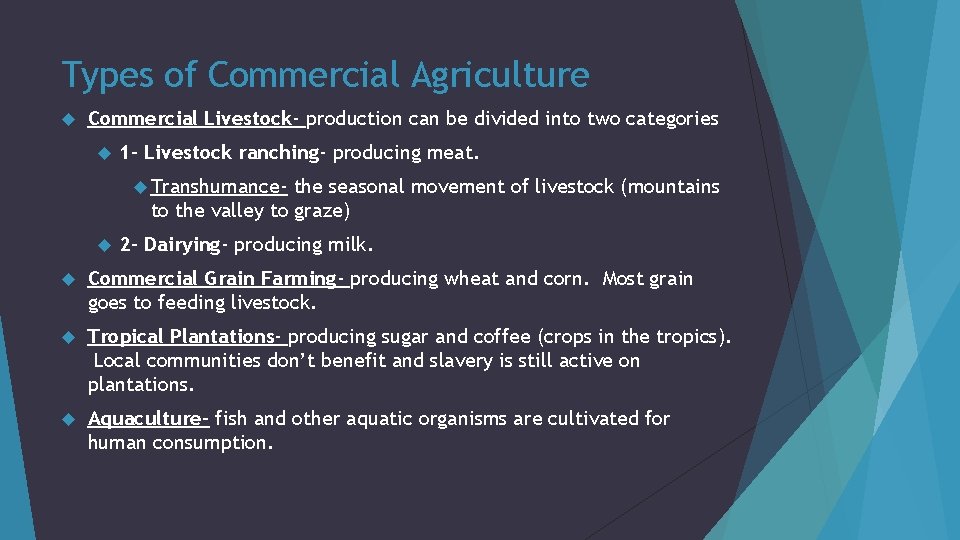 Types of Commercial Agriculture

Commercial Livestock- production can be divided into two categories

1- Livestock ranching- producing meat.

Transhumance- the seasonal movement of livestock (mountains to the valley to graze)

2- Dairying- producing milk.

Commercial Grain Farming- producing wheat and corn. Most grain goes to feeding livestock.

Tropical Plantations- producing sugar and coffee (crops in the tropics). Local communities don't benefit and slavery is still active on plantations.

Aquaculture- fish and other aquatic organisms are cultivated for human consumption.